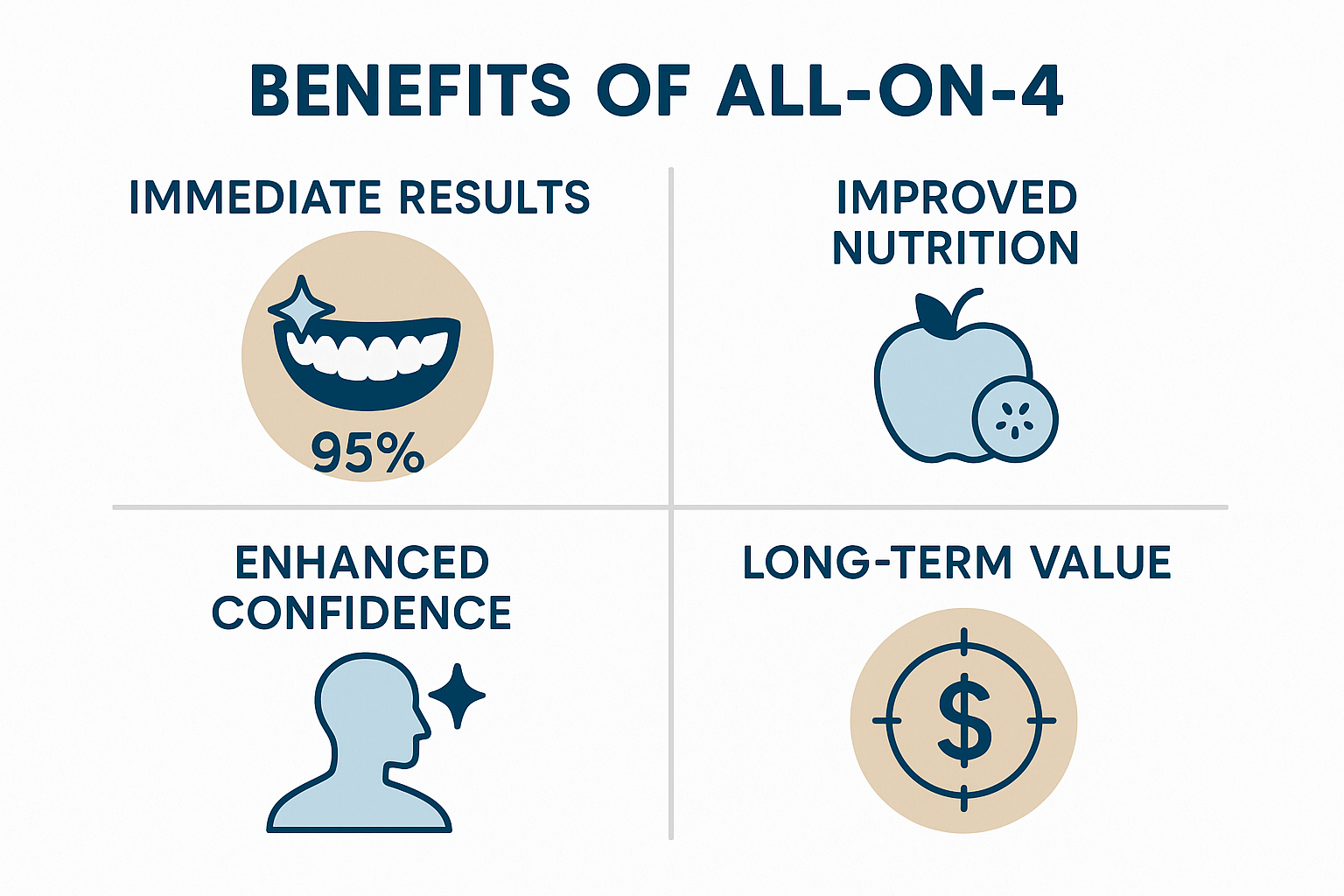 BENEFITS OF ALL-ON-4

IMMEDIATE RESULTS

95%

IMPROVED NUTRITION

ENHANCED CONFIDENCE

LONG-TERM VALUE

$